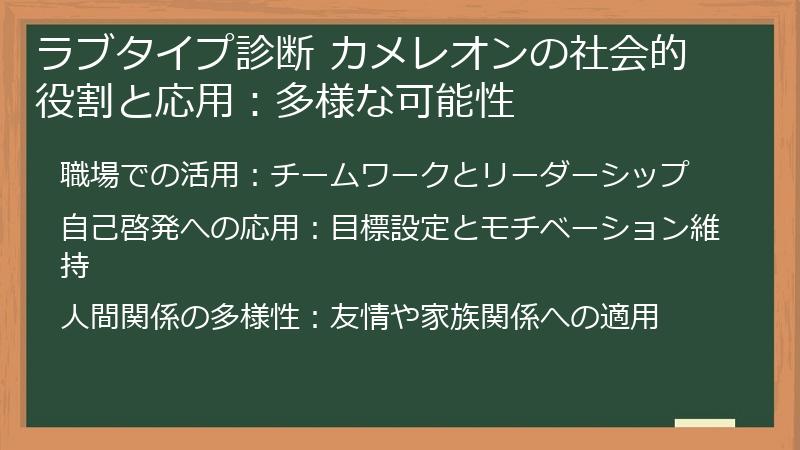 ラブタイプ診断 カメレオンの社会的役割と応用：多様な可能性

職場での活用：チームワークとリーダーシップ

自己啓発への応用：目標設定とモチベーション維持

人間関係の多様性：友情や家族関係への適用